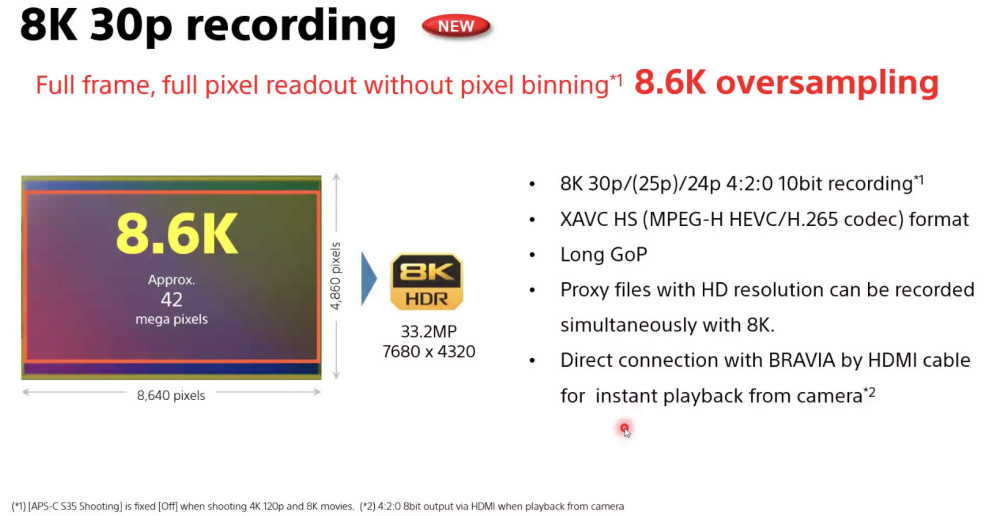 8K 30p recording NEW

Full frame, full pixel readout without pixel binning*1 8.6K oversampling

8.6K
Approx.
42
mega pixels

4,860 pixels

8,640 pixels

8K
HDR

33.2MP
7680 x 4320

• 8K 30p/(25p)/24p 4:2:0 10bit recording*1
• XAVC HS (MPEG-H HEVC/H.265 codec) format
• Long GoP
• Proxy files with HD resolution can be recorded simultaneously with 8K.
• Direct connection with BRAVIA by HDMI cable for instant playback from camera*2

(*1) [APS-C S35 Shooting] is fixed [Off] when shooting 4K 120p and 8K movies. (*2) 4:2:0 8bit output via HDMI when playback from camera